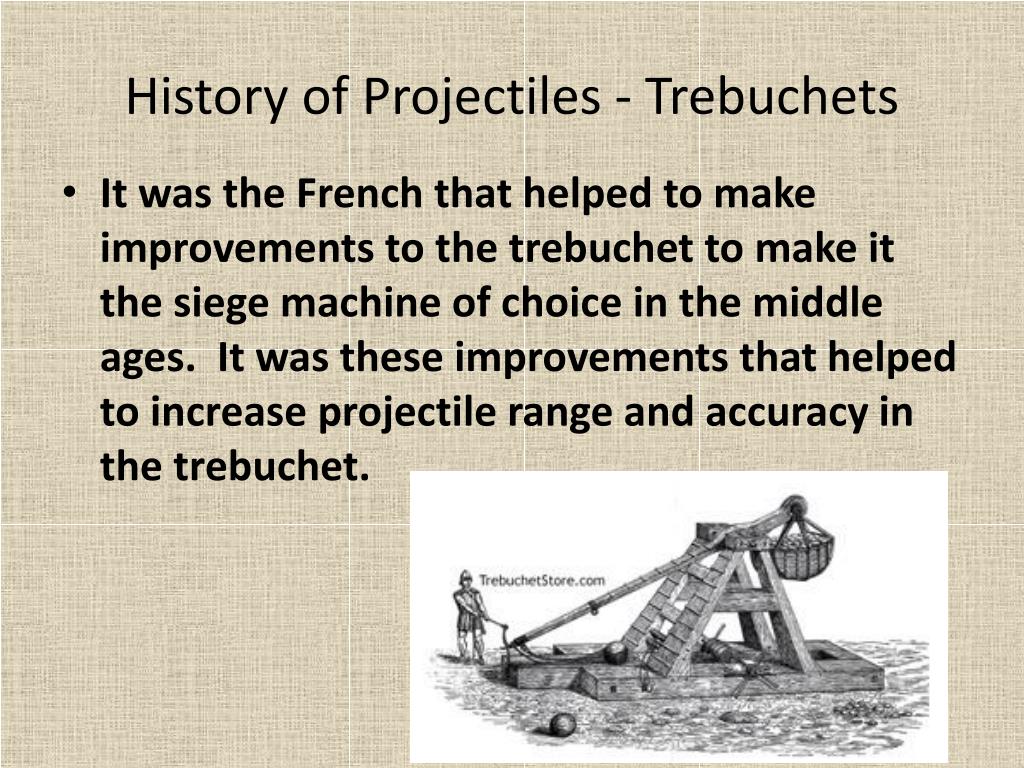 History of Projectiles - Trebuchets

• It was the French that helped to make improvements to the trebuchet to make it the siege machine of choice in the middle ages. It was these improvements that helped to increase projectile range and accuracy in the trebuchet.

TrebuchetStore.com